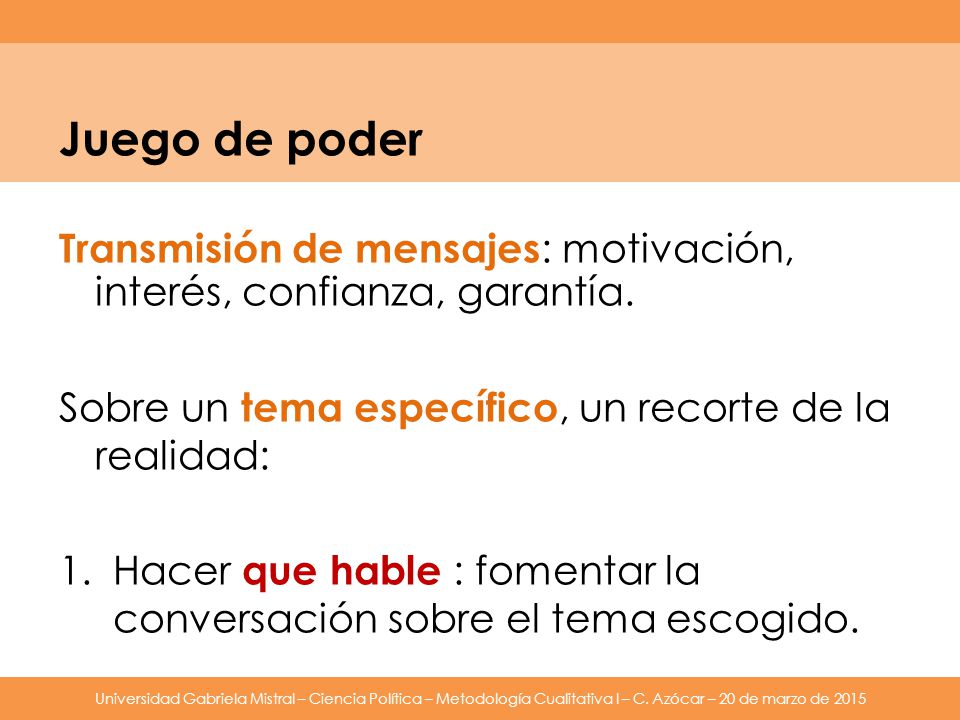 Juego de poder

Transmisión de mensajes: motivación, interés, confianza, garantía.

Sobre un tema específico, un recorte de la realidad:

1. Hacer que hable : fomentar la conversación sobre el tema escogido.

Universidad Gabriela Mistral – Ciencia Política – Metodología Cualitativa I – C. Azócar – 20 de marzo de 2015